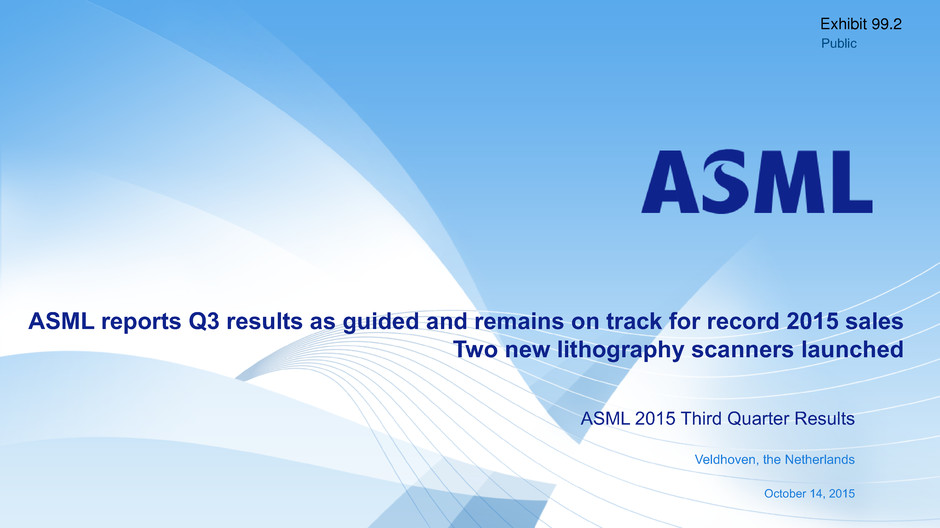 Exhibit 99.2
Public

ASML

ASML reports Q3 results as guided and remains on track for record 2015 sales
Two new lithography scanners launched

ASML 2015 Third Quarter Results

Veldhoven, the Netherlands

October 14, 2015